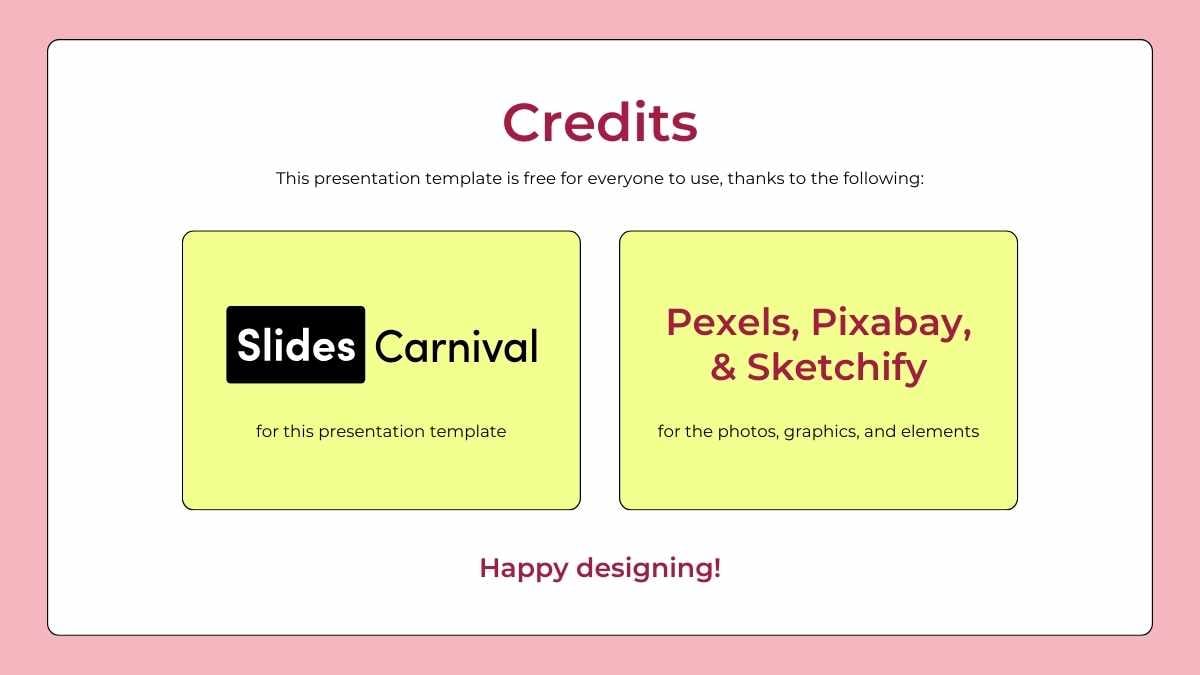 Credits

This presentation template is free for everyone to use, thanks to the following:

Slides Carnival

for this presentation template

Pexels, Pixabay, & Sketchify

for the photos, graphics, and elements

Happy designing!